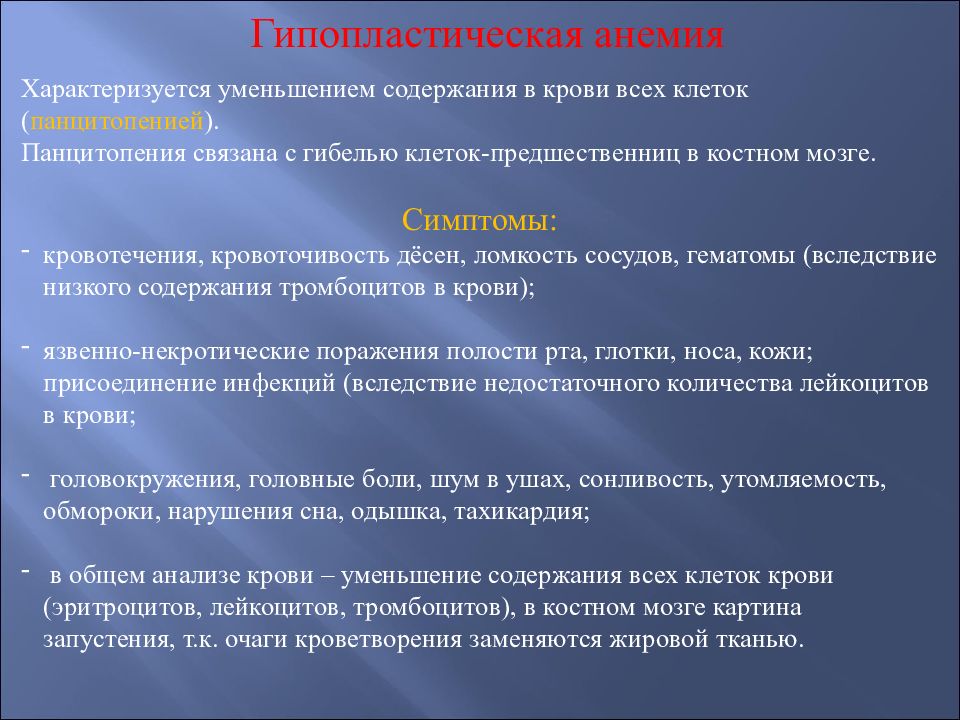 Гипопластическая анемия

Характеризуется уменьшением содержания в крови всех клеток (панцитопенией).
Панцитопения связана с гибелью клеток-предшественниц в костном мозге.

Симптомы:

- кровотечения, кровоточивость дёсен, ломкость сосудов, гематомы (вследствие низкого содержания тромбоцитов в крови);

- язвенно-некротические поражения полости рта, глотки, носа, кожи; присоединение инфекций (вследствие недостаточного количества лейкоцитов в крови;

- головокружения, головные боли, шум в ушах, сонливость, утомляемость, обмороки, нарушения сна, одышка, тахикардия;

- в общем анализе крови – уменьшение содержания всех клеток крови (эритроцитов, лейкоцитов, тромбоцитов), в костном мозге картина запустения, т.к. очаги кроветворения заменяются жировой тканью.